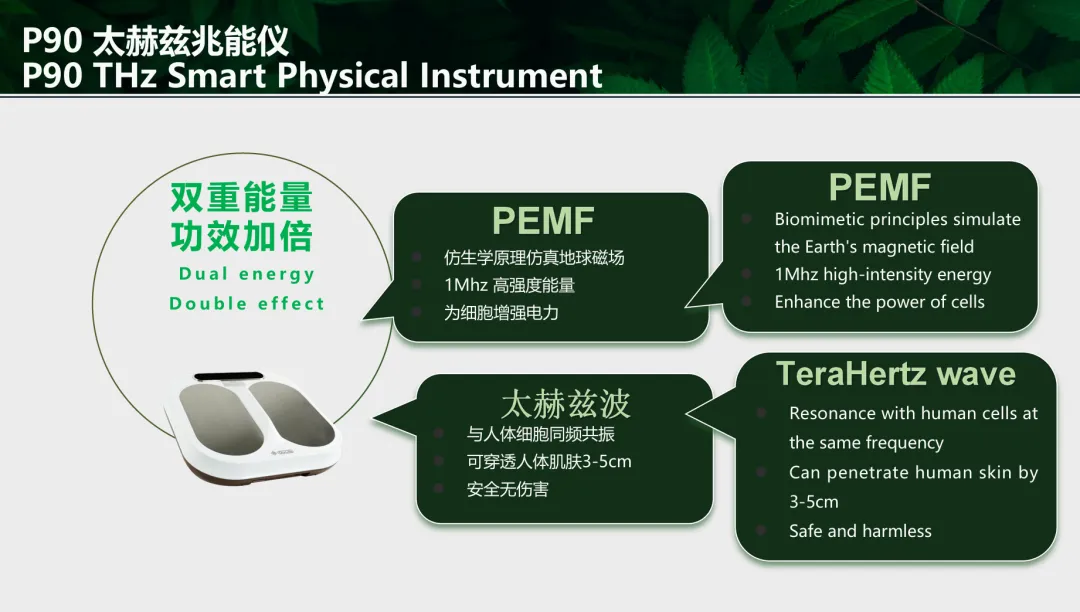 P90 太赫兹兆能仪
P90 THz Smart Physical Instrument

双重能量
功效加倍
Dual energy
Double effect

PEMF
- 仿生学原理仿真地球磁场
- 1Mhz 高强度能量
- 为细胞增强电力

PEMF
- Biomimetic principles simulate the Earth's magnetic field
- 1Mhz high-intensity energy
- Enhance the power of cells

太赫兹波
- 与人体细胞同频共振
- 可穿透人体肌肤3-5cm
- 安全无伤害

TeraHertz wave
- Resonance with human cells at the same frequency
- Can penetrate human skin by 3-5cm
- Safe and harmless